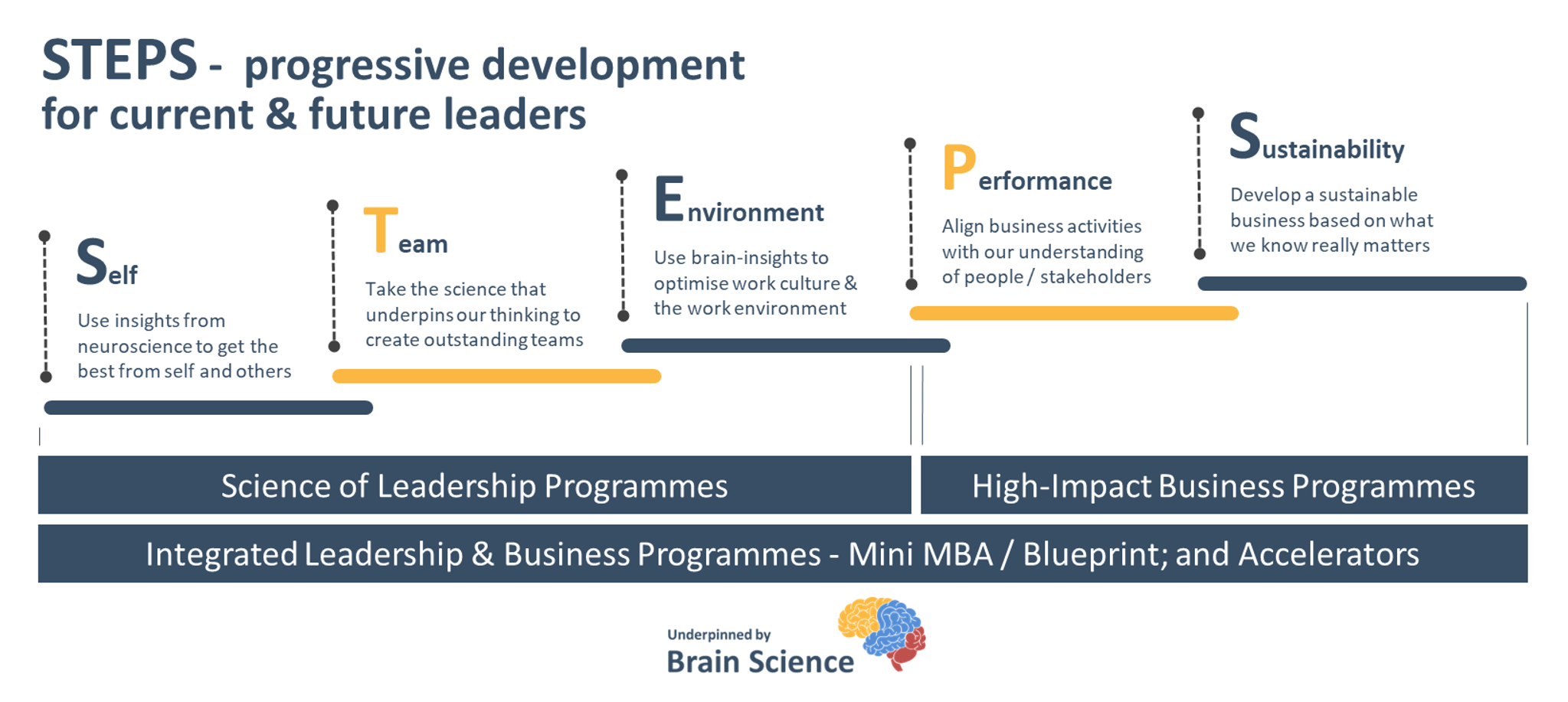 STEPS - progressive development for current & future leaders

Self
Use insights from neuroscience to get the best from self and others

Team
Take the science that underpins our thinking to create outstanding teams

Environment
Use brain-insights to optimise work culture & the work environment

Performance
Align business activities with our understanding of people / stakeholders

Sustainability
Develop a sustainable business based on what we know really matters

Science of Leadership Programmes

High-Impact Business Programmes

Integrated Leadership & Business Programmes - Mini MBA / Blueprint; and Accelerators

Underpinned by
Brain Science